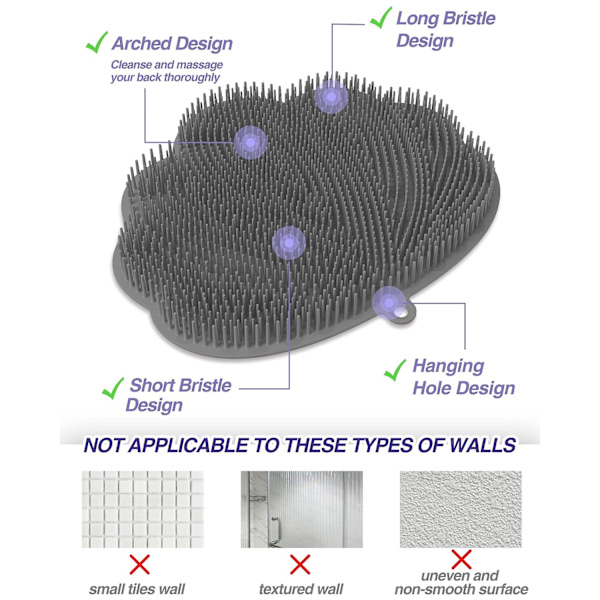 Arched Design
Cleanse and massage your back thoroughly

Long Bristle Design

Short Bristle Design

Hanging Hole Design

NOT APPLICABLE TO THESE TYPES OF WALLS

small tiles wall

textured wall

uneven and non-smooth surface